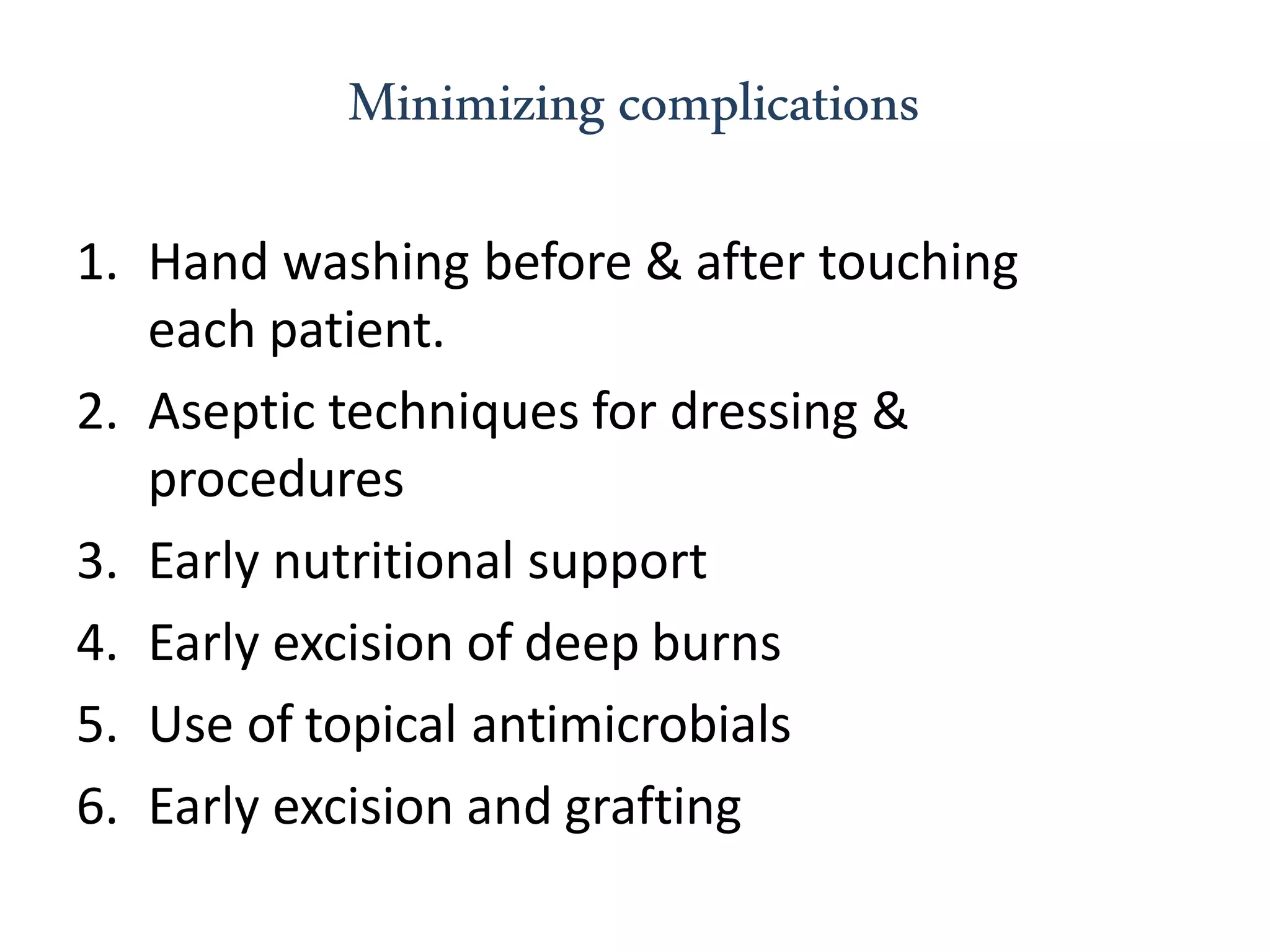 Minimizing complications

1. Hand washing before & after touching each patient.
2. Aseptic techniques for dressing & procedures
3. Early nutritional support
4. Early excision of deep burns
5. Use of topical antimicrobials
6. Early excision and grafting